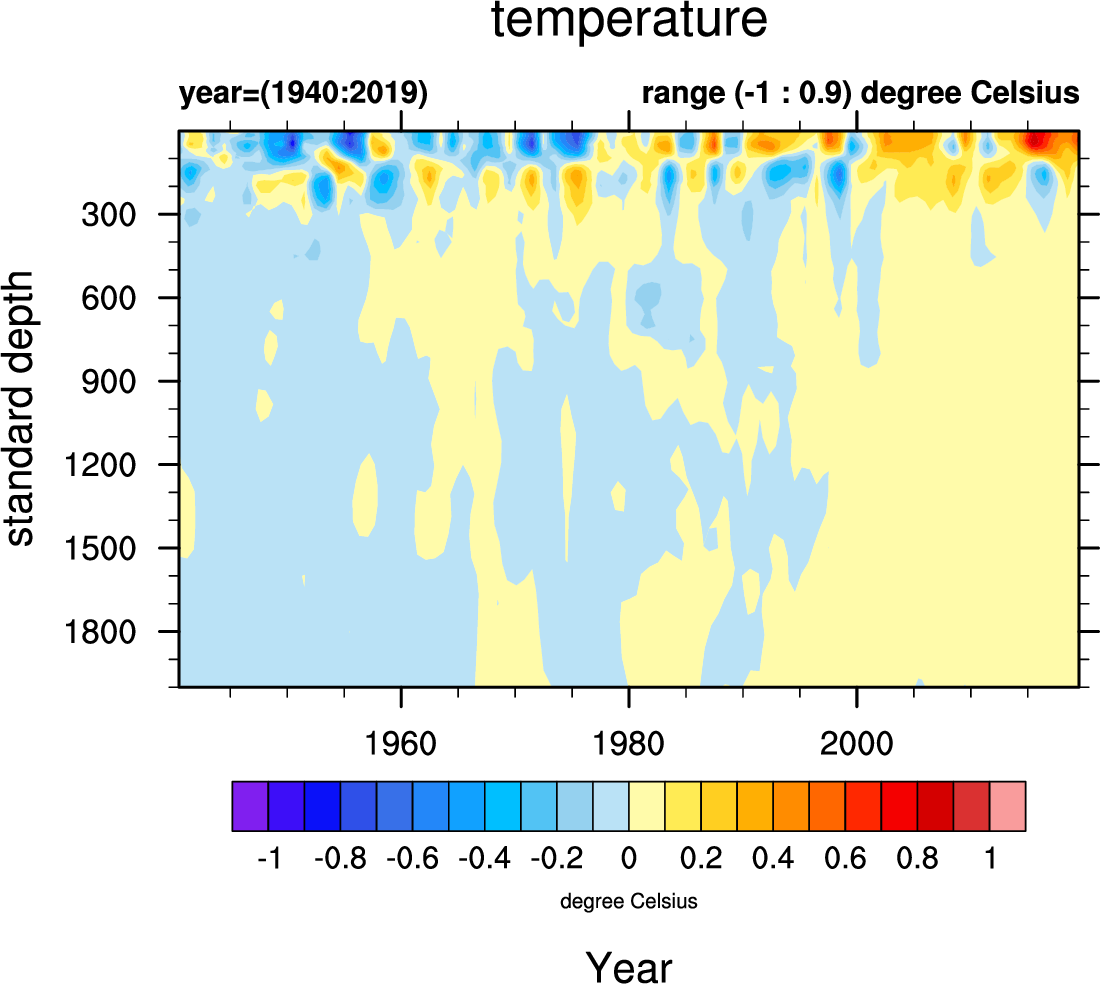 temperature

year=(1940:2019)

range (-1 : 0.9) degree Celsius

standard depth

300
600
900
1200
1500
1800

1960
1980
2000

-1 -0.8 -0.6 -0.4 -0.2 0 0.2 0.4 0.6 0.8 1

degree Celsius

Year